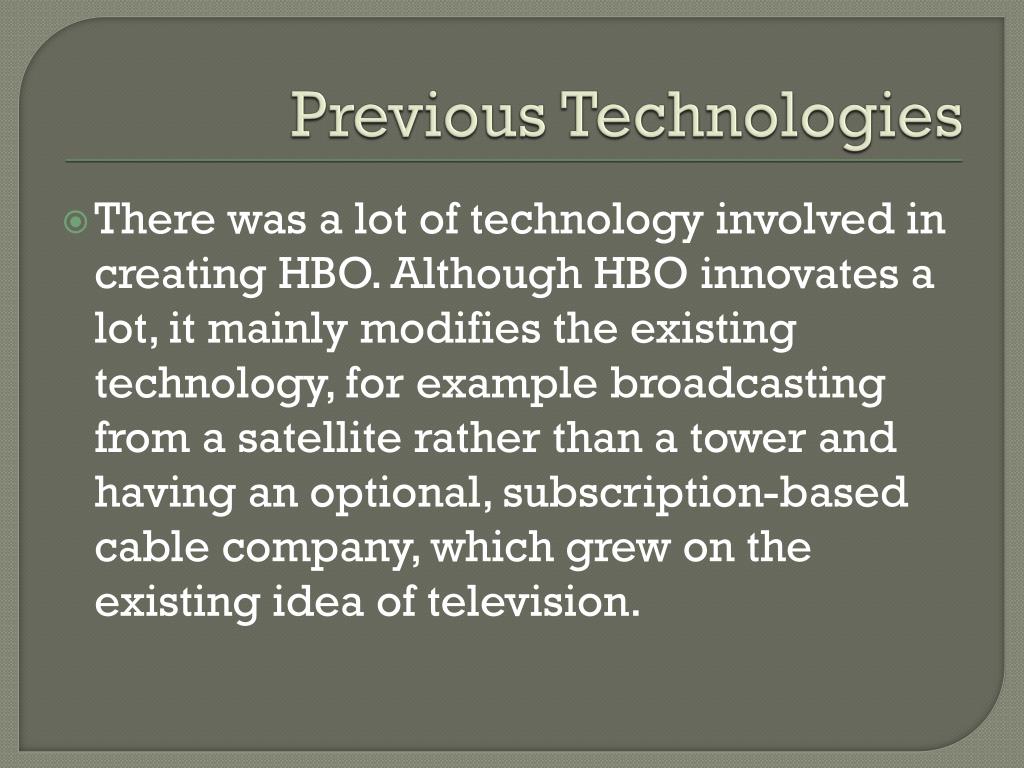 Previous Technologies

There was a lot of technology involved in creating HBO. Although HBO innovates a lot, it mainly modifies the existing technology, for example broadcasting from a satellite rather than a tower and having an optional, subscription-based cable company, which grew on the existing idea of television.